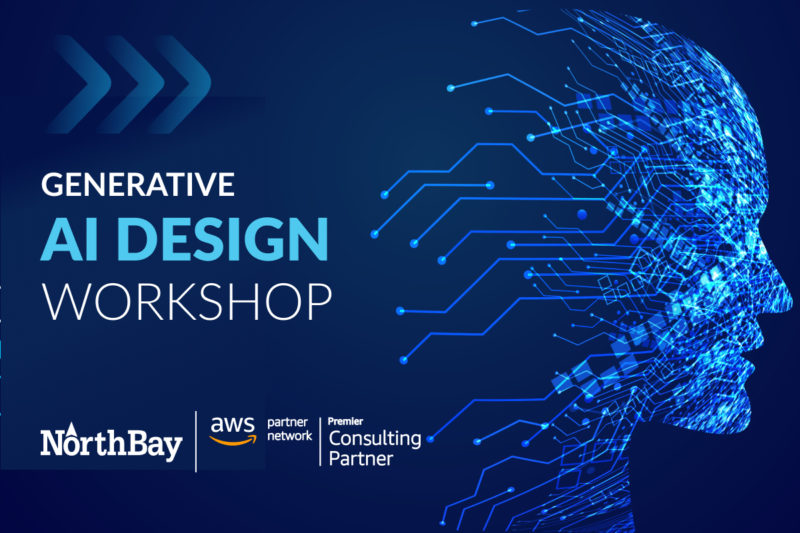 GENERATIVE
AI DESIGN
WORKSHOP

NorthBay

aws partner network

Premier
Consulting
Partner